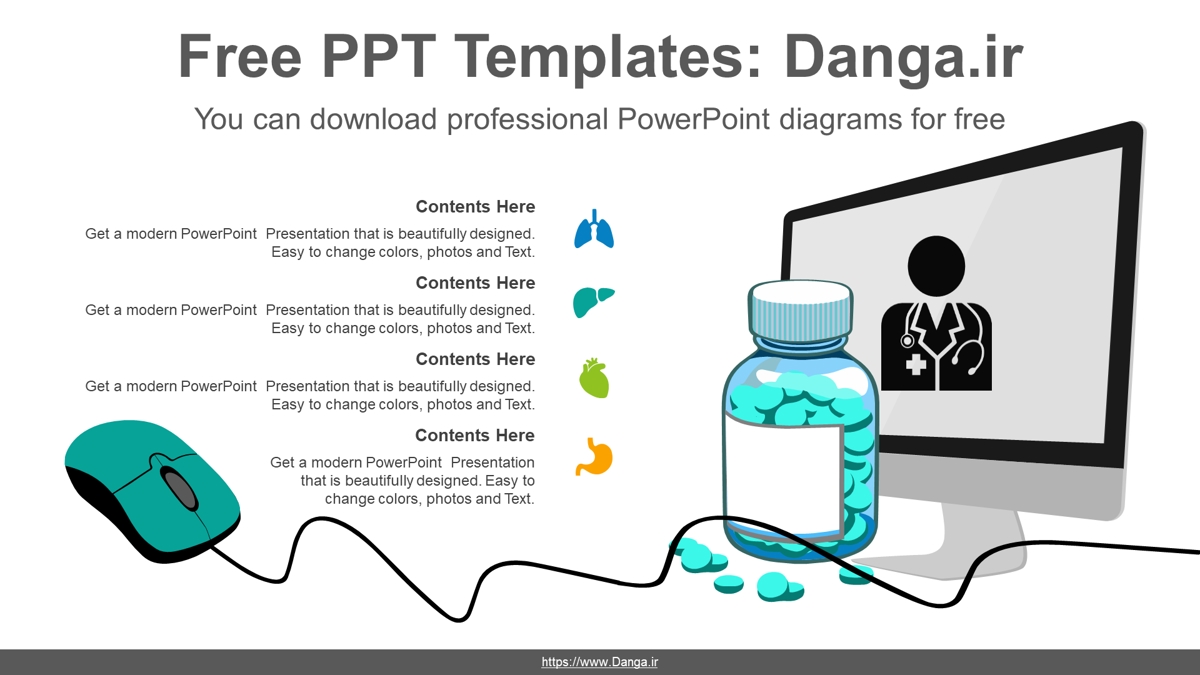 Free PPT Templates: Danga.ir

You can download professional PowerPoint diagrams for free

Contents Here

Get a modern PowerPoint Presentation that is beautifully designed. Easy to change colors, photos and Text.

Contents Here

Get a modern PowerPoint Presentation that is beautifully designed. Easy to change colors, photos and Text.

Contents Here

Get a modern PowerPoint Presentation that is beautifully designed. Easy to change colors, photos and Text.

Contents Here

Get a modern PowerPoint Presentation that is beautifully designed. Easy to change colors, photos and Text.

https://www.Danga.ir